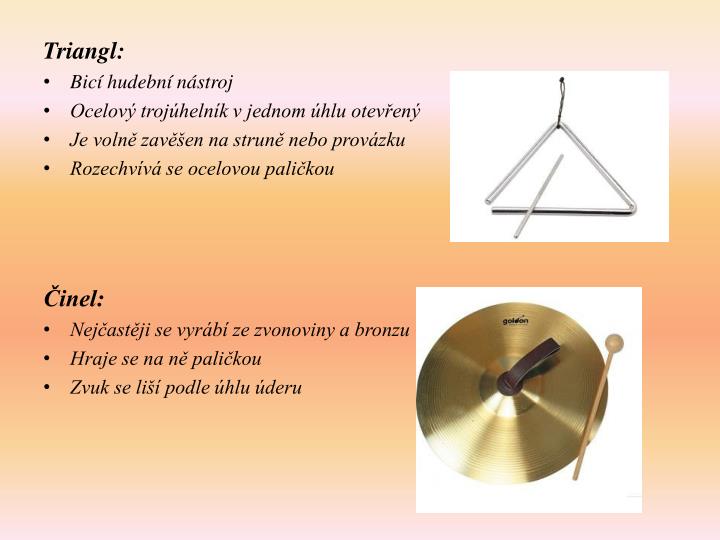 Triangl:
• Bicí hudební nástroj
• Ocelový trojúhelník v jednom úhlu otevřený
• Je volně zavěšen na struně nebo provázku
• Rozechvívá se ocelovou paličkou

Činel:
• Nejčastěji se vyrábí ze zvonoviny a bronzu
• Hraje se na ně paličkou
• Zvuk se liší podle úhlu úderu

goldon